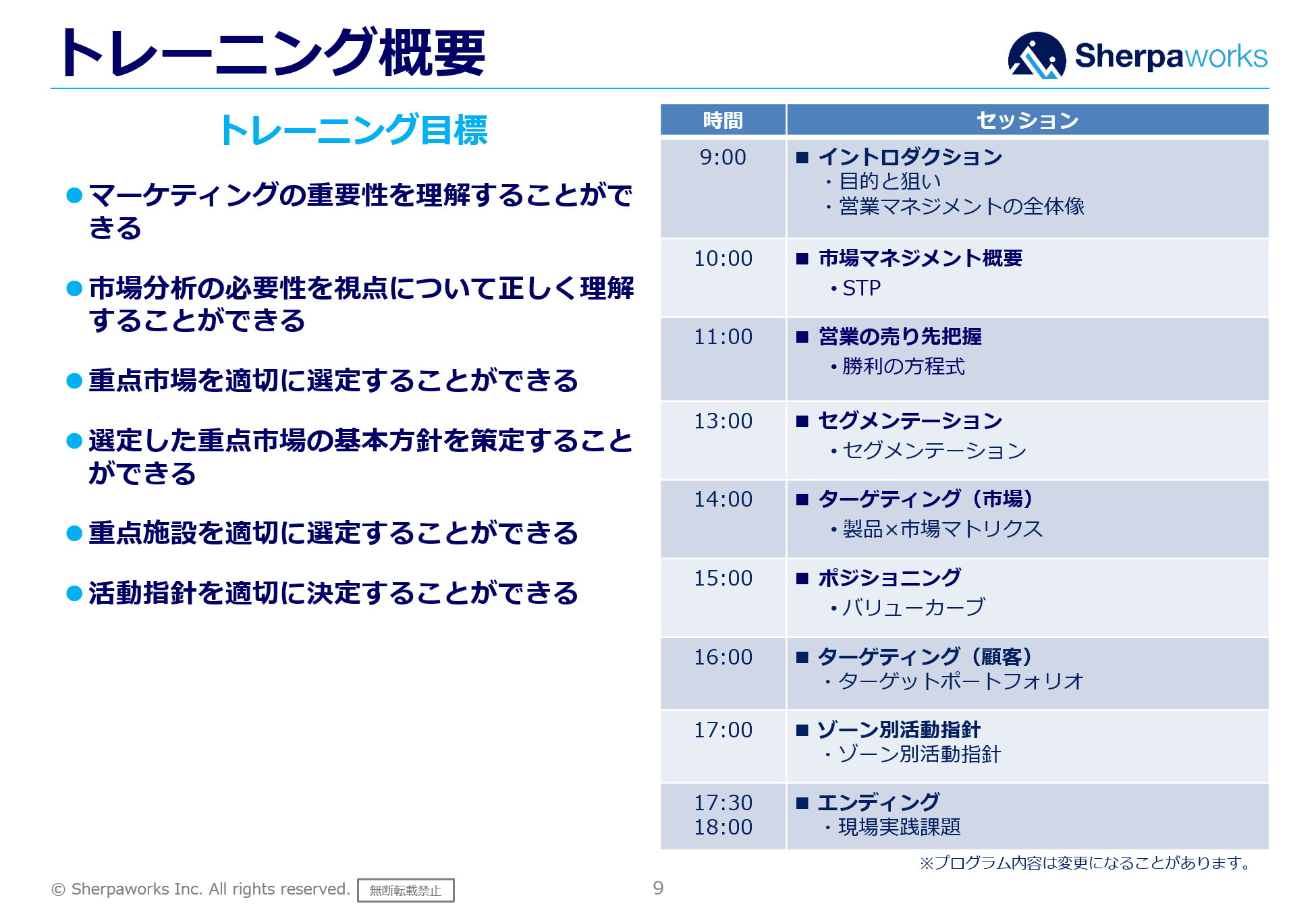 トレーニング概要

Sherpaworks

トレーニング目標

●マーケティングの重要性を理解することができる

●市場分析の必要性を視点について正しく理解することができる

●重点市場を適切に選定することができる

●選定した重点市場の基本方針を策定することができる

●重点施設を適切に選定することができる

●活動指針を適切に決定することができる

| 時間 | セッション |
|---|---|
| 9:00 | ■ イントロダクション ・目的と狙い ・営業マネジメントの全体像 |
| 10:00 | ■ 市場マネジメント概要 ・STP |
| 11:00 | ■ 営業の売り先把握 ・勝利の方程式 |
| 13:00 | ■ セグメンテーション ・セグメンテーション |
| 14:00 | ■ ターゲティング（市場） ・製品×市場マトリクス |
| 15:00 | ■ ポジショニング ・バリューカーブ |
| 16:00 | ■ ターゲティング（顧客） ・ターゲットポートフォリオ |
| 17:00 | ■ ゾーン別活動指針 ・ゾーン別活動指針 |
| 17:30 18:00 | ■ エンディング ・現場実践課題 |

※プログラム内容は変更になることがあります。

© Sherpaworks Inc. All rights reserved. 無断転載禁止

9